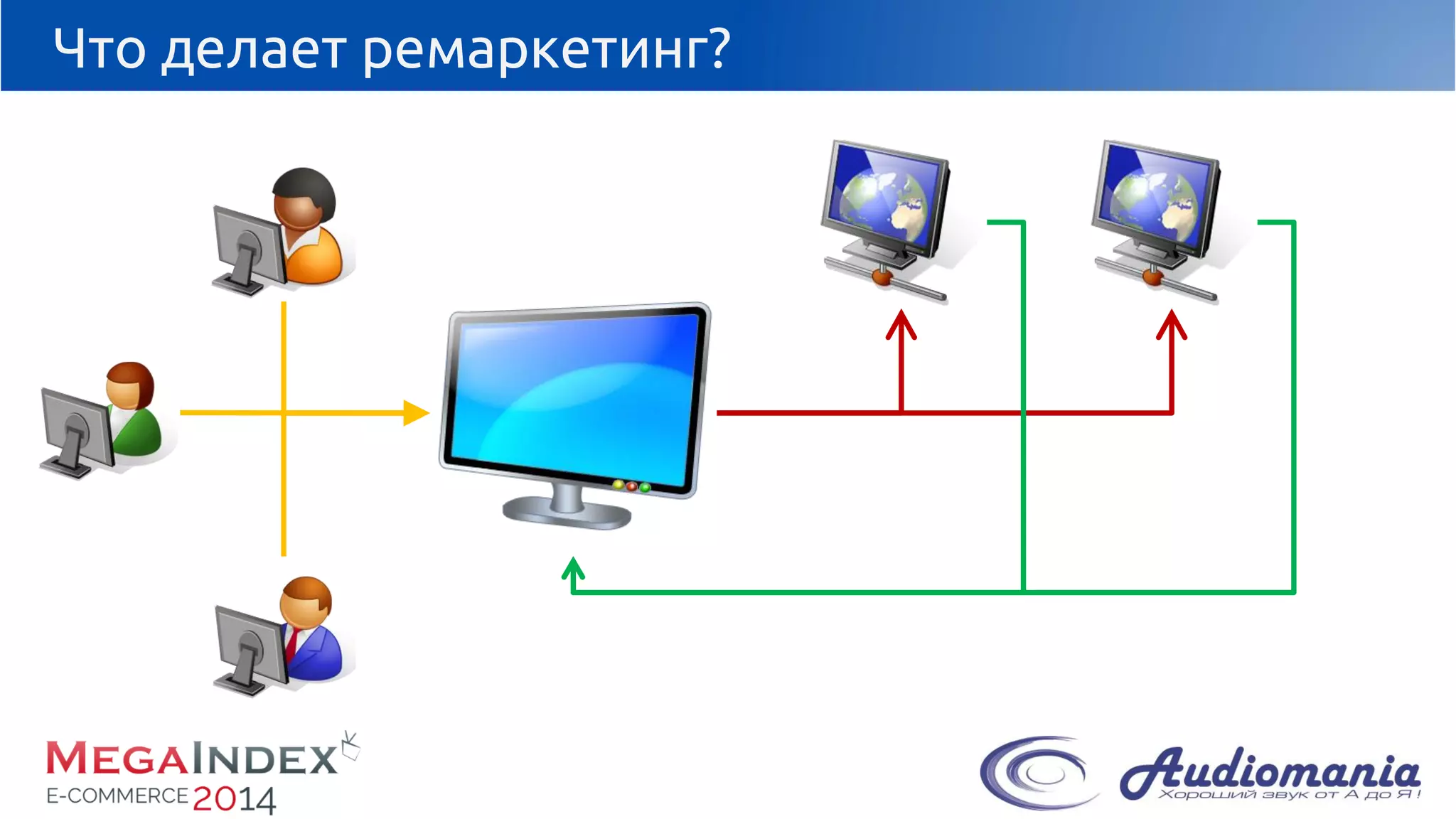 Что делает ремаркетинг?

MEGAINDEX
E-COMMERCE 2014

Audiomania
Хороший звук от А до Я!